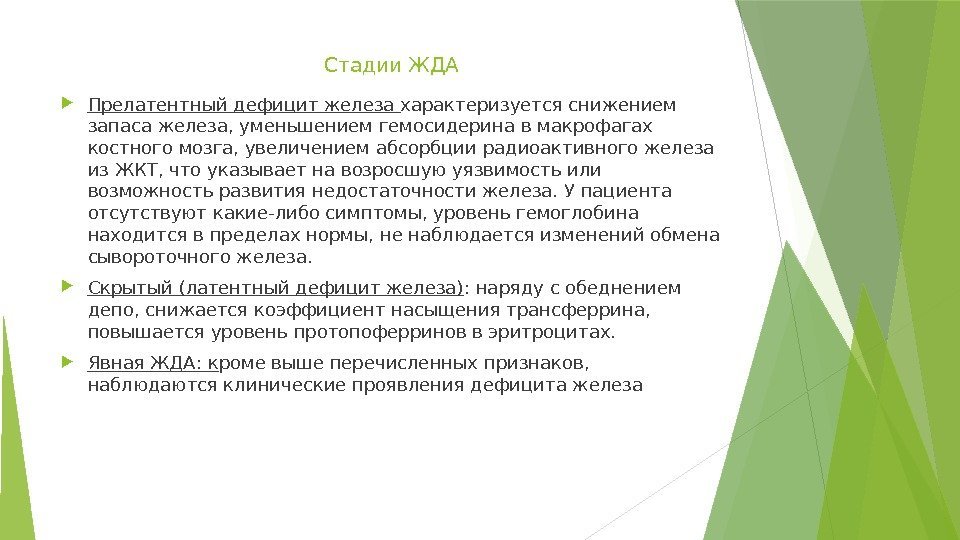 Стадии ЖДА

Прелатентный дефицит железа характеризуется снижением запаса железа, уменьшением гемосидерина в макрофагах костного мозга, увеличением абсорбции радиоактивного железа из ЖКТ, что указывает на возросшую уязвимость или возможность развития недостаточности железа. У пациента отсутствуют какие-либо симптомы, уровень гемоглобина находится в пределах нормы, не наблюдается изменений обмена сывороточного железа.

Скрытый (латентный дефицит железа): наряду с обеднением депо, снижается коэффициент насыщения трансферрина, повышается уровень протопоферринов в эритроцитах.

Явная ЖДА: кроме выше перечисленных признаков, наблюдаются клинические проявления дефицита железа